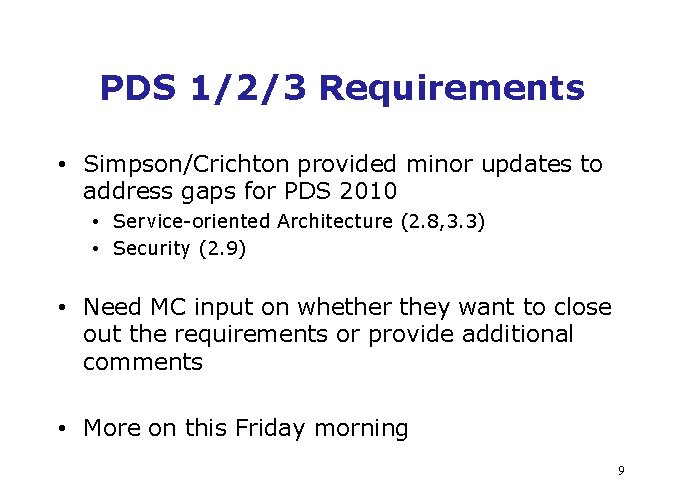 PDS 1/2/3 Requirements

• Simpson/Crichton provided minor updates to address gaps for PDS 2010
  • Service-oriented Architecture (2.8,3.3)
  • Security (2.9)

• Need MC input on whether they want to close out the requirements or provide additional comments

• More on this Friday morning

9